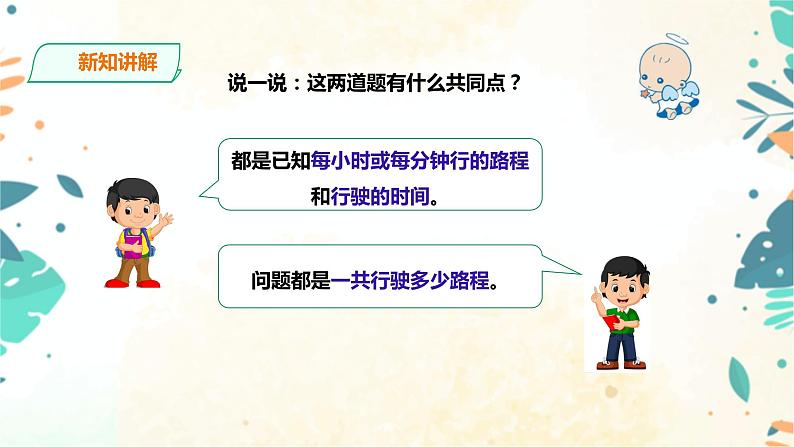 新知讲解

说一说：这两道题有什么共同点？

都是已知每小时或每分钟行的路程和行驶的时间。

问题都是一共行驶多少路程。